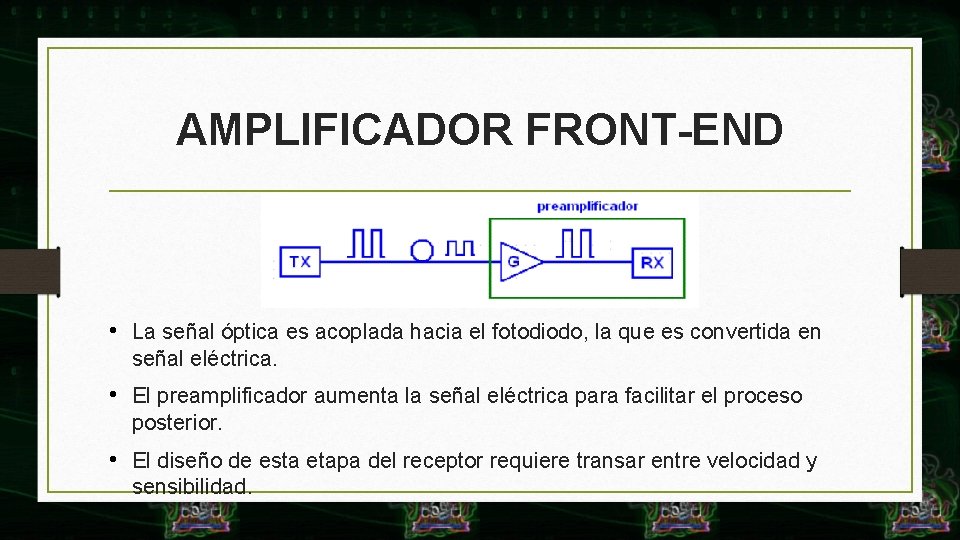 AMPLIFICADOR FRONT-END

preamplificador

TX

G

RX

• La señal óptica es acoplada hacia el fotodiodo, la que es convertida en señal eléctrica.

• El preamplificador aumenta la señal eléctrica para facilitar el proceso posterior.

• El diseño de esta etapa del receptor requiere transar entre velocidad y sensibilidad.